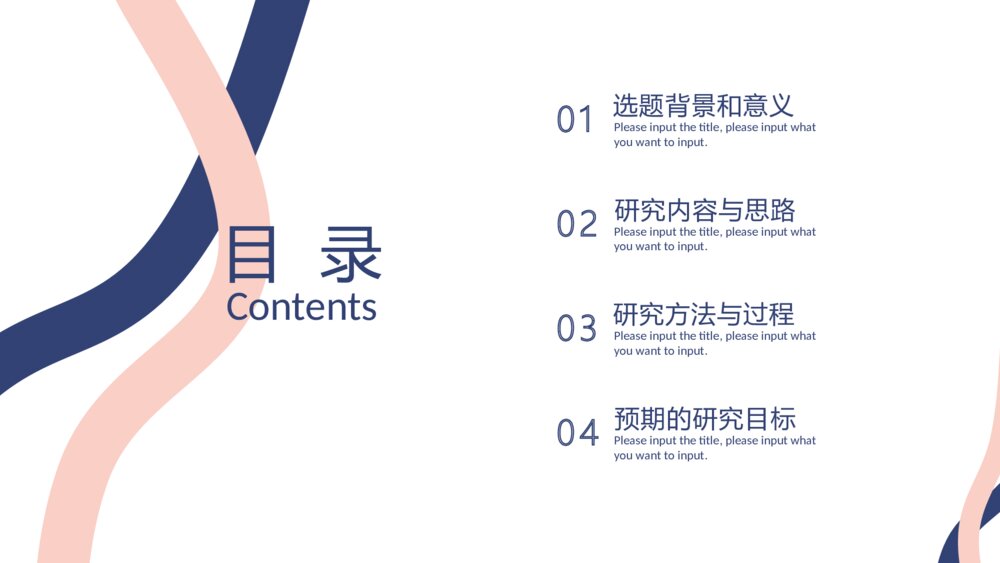 目 录
Contents

01 选题背景和意义
Please input the title, please input what you want to input.

02 研究内容与思路
Please input the title, please input what you want to input.

03 研究方法与过程
Please input the title, please input what you want to input.

04 预期的研究目标
Please input the title, please input what you want to input.